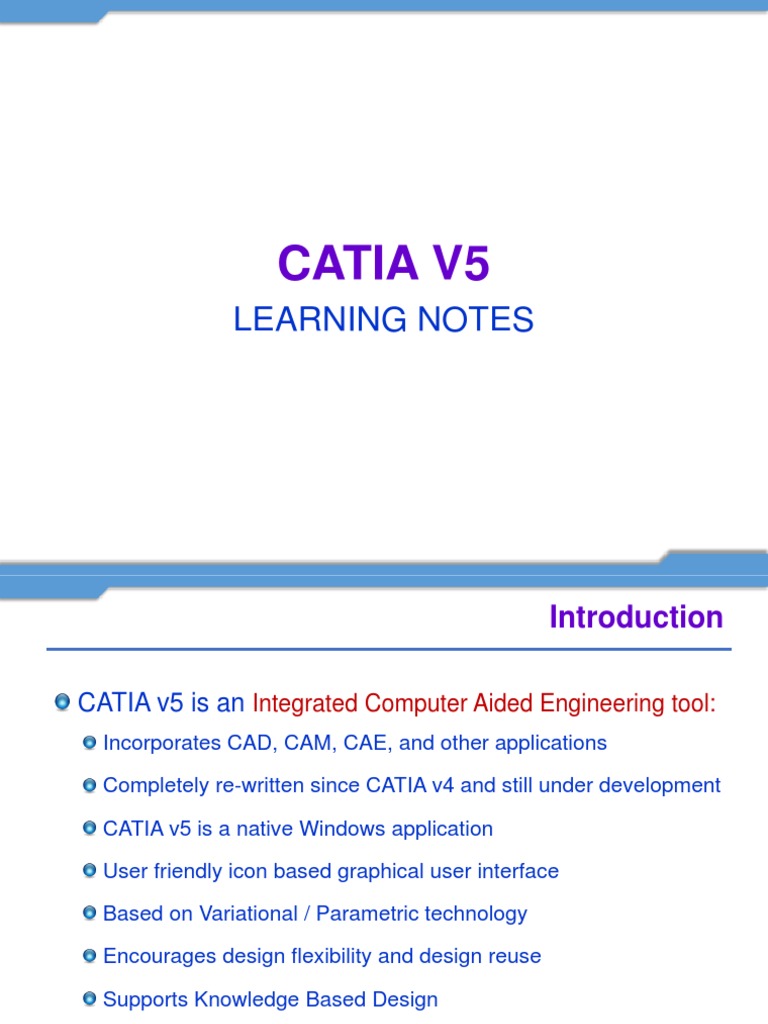 CATIA V5

LEARNING NOTES

Introduction

CATIA v5 is an Integrated Computer Aided Engineering tool:

Incorporates CAD, CAM, CAE, and other applications

Completely re-written since CATIA v4 and still under development

CATIA v5 is a native Windows application

User friendly icon based graphical user interface

Based on Variational / Parametric technology

Encourages design flexibility and design reuse

Supports Knowledge Based Design